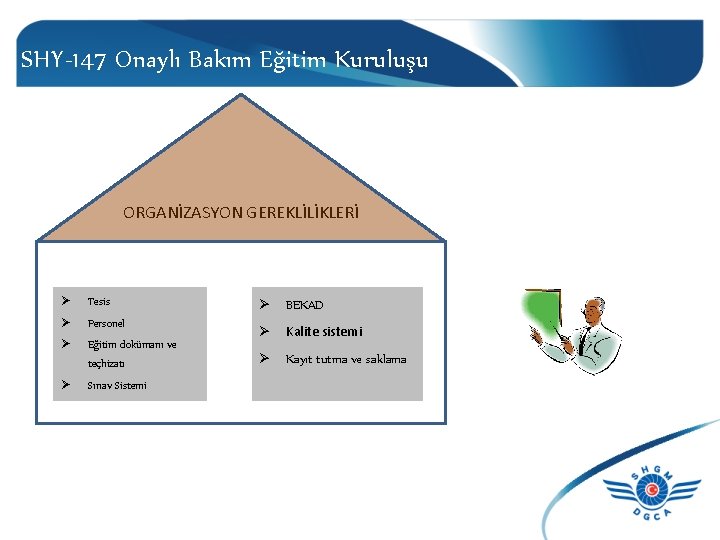 SHY-147 Onaylı Bakım Eğitim Kuruluşu

ORGANİZASYON GEREKLİLİKLERİ

➢ Tesis
➢ Personel
➢ Eğitim dokümanı ve teçhizatı
➢ Sınav Sistemi

➢ BEKAD
➢ Kalite sistemi
➢ Kayıt tutma ve saklama

SHGM
DGCA